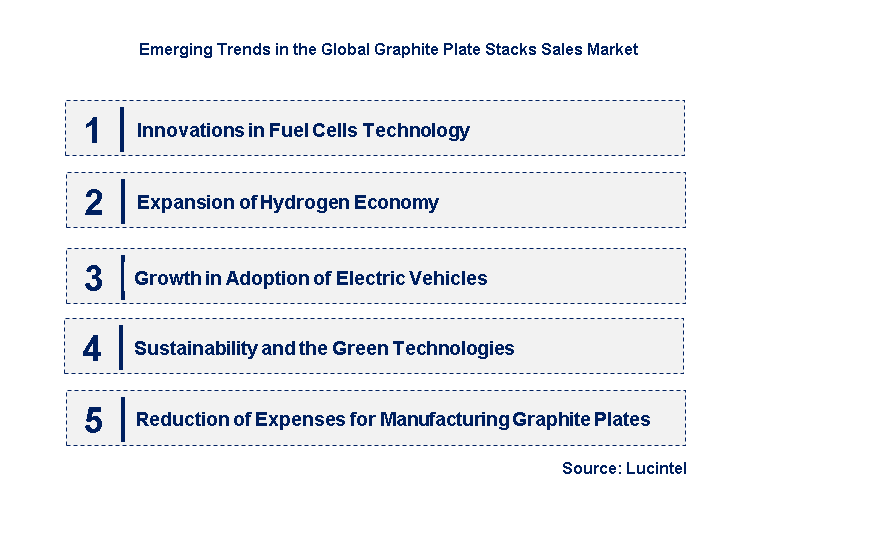 Emerging Trends in the Global Graphite Plate Stacks Sales Market

1 Innovations in Fuel Cells Technology

2 Expansion of Hydrogen Economy

3 Growth in Adoption of Electric Vehicles

4 Sustainability and the Green Technologies

5 Reduction of Expenses for Manufacturing Graphite Plates

Source: Lucintel